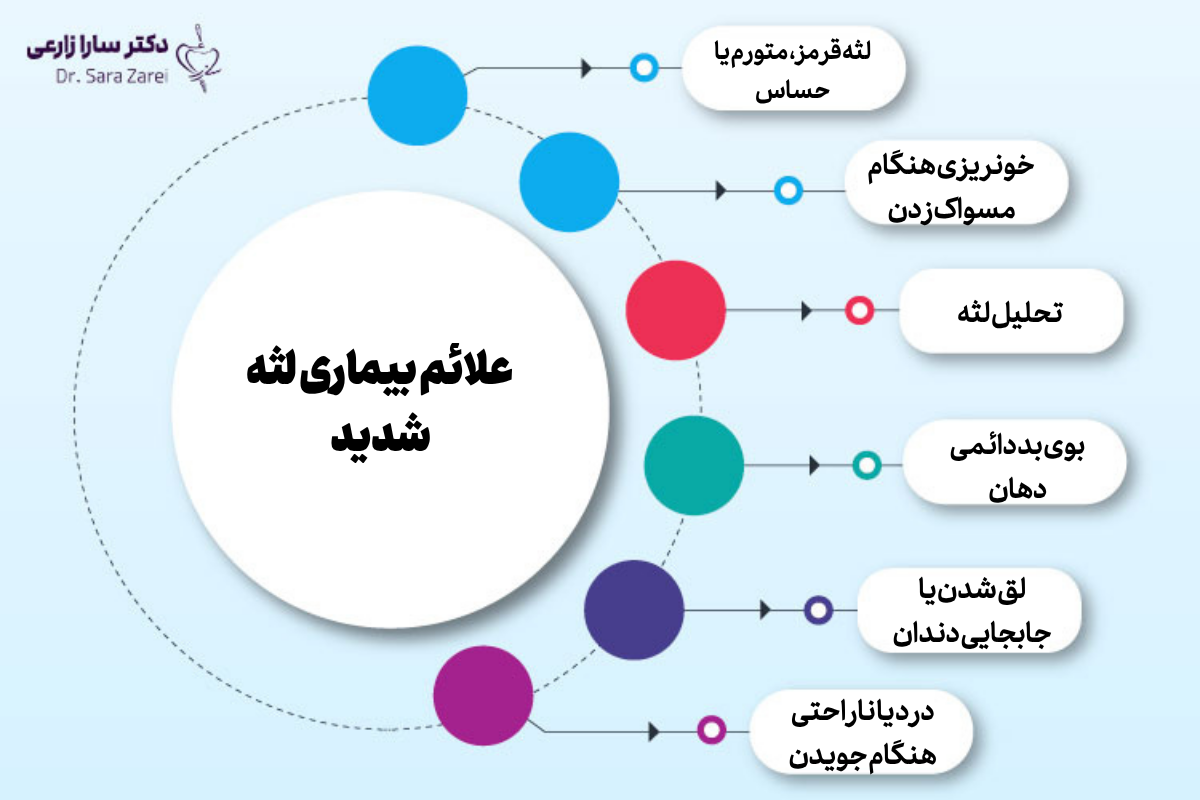 دکتر سارا زارعی
Dr. Sara Zarei

علائم بیماری لثه شدید

لثه قرمز، متورم یا حساس

خونریزی هنگام مسواک زدن

تحلیل لثه

بوی بد دائمی دهان

لق شدن یا جابجایی دندان

درد یا ناراحتی هنگام جویدن